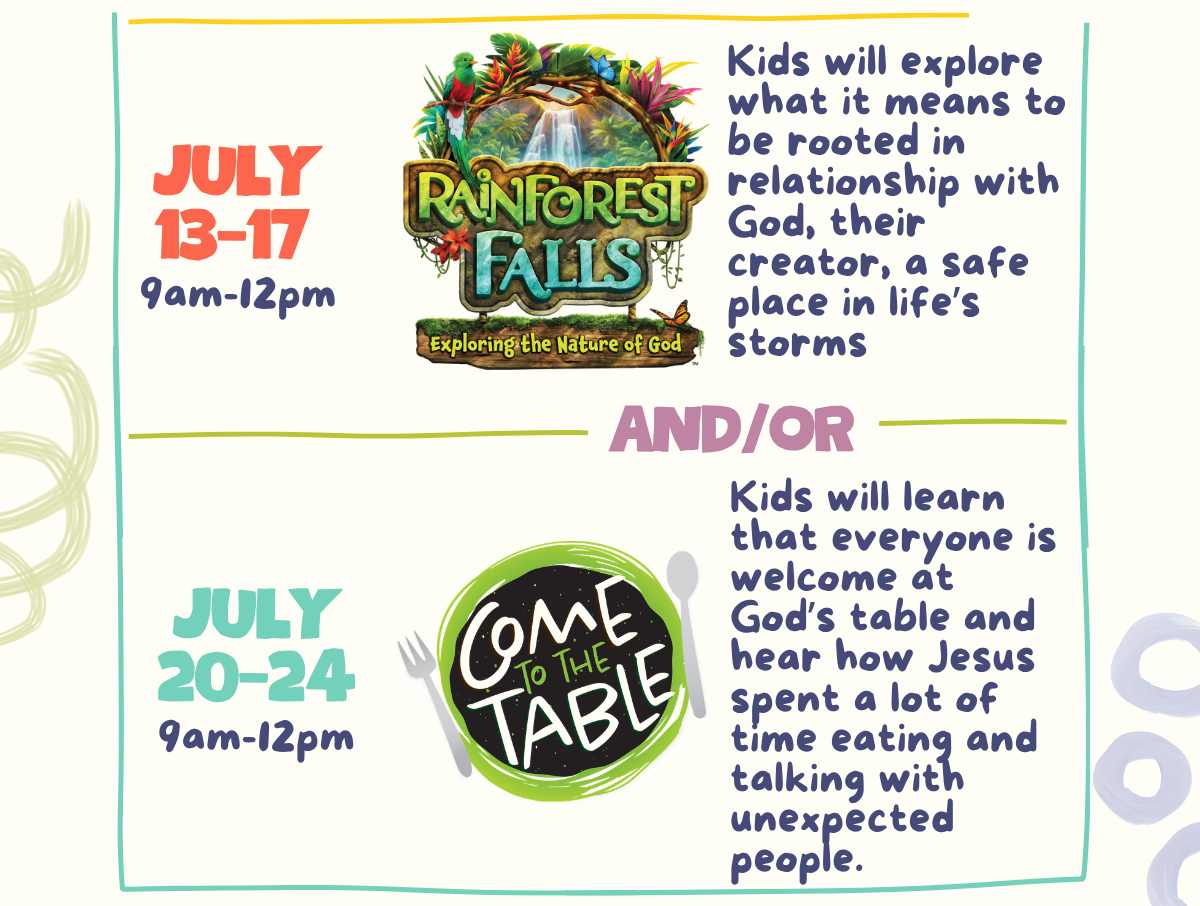 JULY 13-17
9am-12pm

RAINFOREST FALLS
Exploring the Nature of God

Kids will explore what it means to be rooted in relationship with God, their creator, a safe place in life's storms

AND/OR

JULY 20-24
9am-12pm

COME TO THE TABLE

Kids will learn that everyone is welcome at God's table and hear how Jesus spent a lot of time eating and talking with unexpected people.